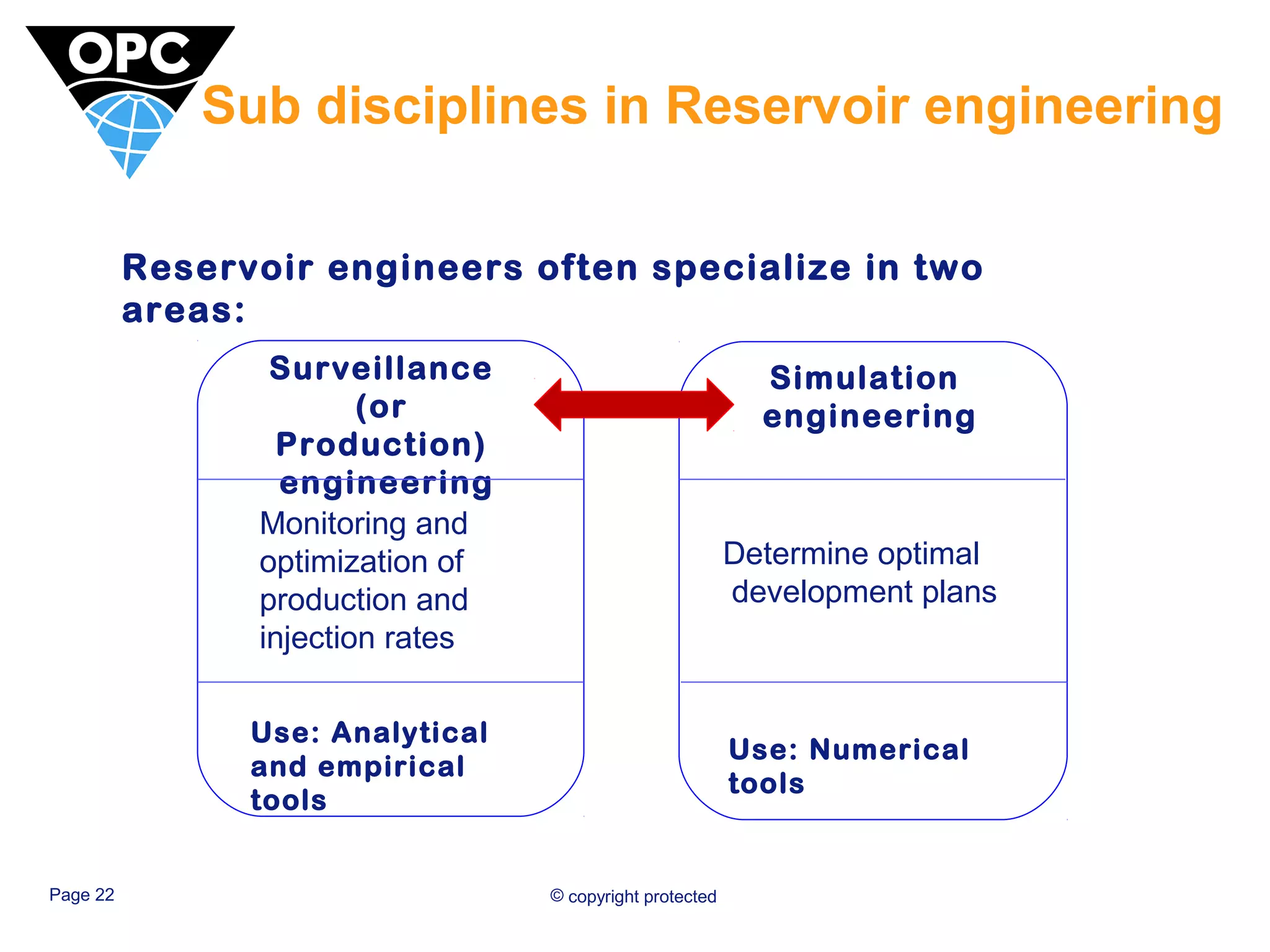 OPC

Sub disciplines in Reservoir engineering

Reservoir engineers often specialize in two areas:

Surveillance (or Production) engineering

Monitoring and optimization of production and injection rates

Use: Analytical and empirical tools

Simulation engineering

Determine optimal development plans

Use: Numerical tools

Page 22

© copyright protected